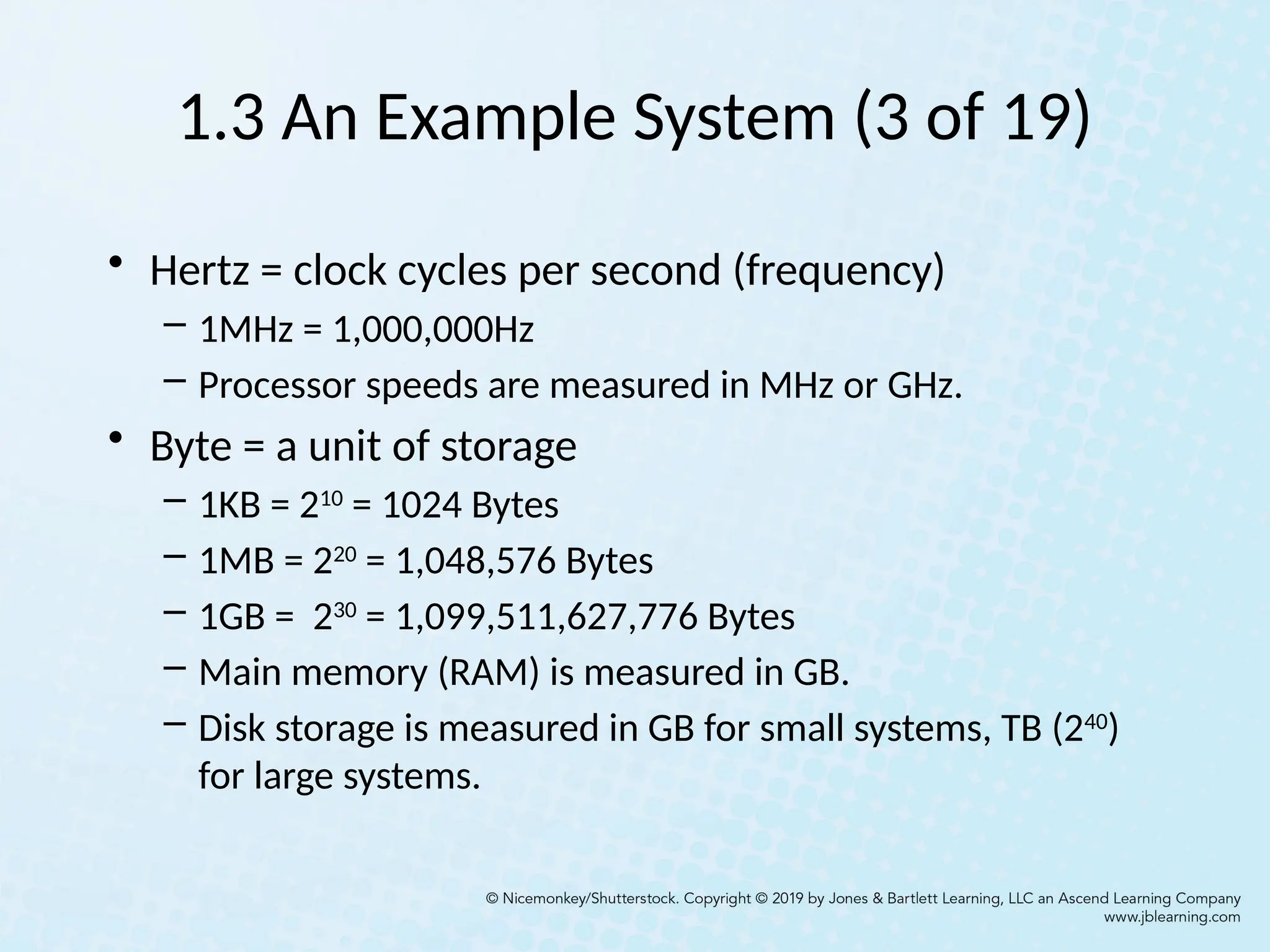 1.3 An Example System (3 of 19)

• Hertz = clock cycles per second (frequency)
  – 1MHz = 1,000,000Hz
  – Processor speeds are measured in MHz or GHz.
• Byte = a unit of storage
  – 1KB = $2^{10}$ = 1024 Bytes
  – 1MB = $2^{20}$ = 1,048,576 Bytes
  – 1GB = $2^{30}$ = 1,099,511,627,776 Bytes
  – Main memory (RAM) is measured in GB.
  – Disk storage is measured in GB for small systems, TB ($2^{40}$) for large systems.

© Nicemonkey/Shutterstock. Copyright © 2019 by Jones & Bartlett Learning, LLC an Ascend Learning Company
www.jblearning.com